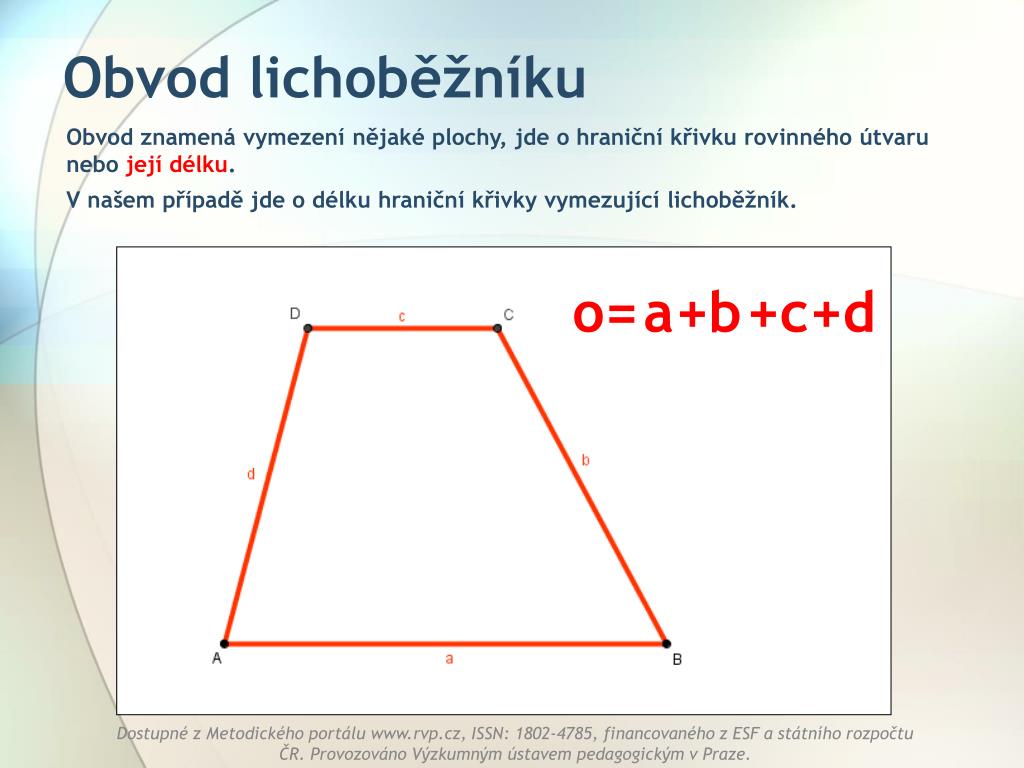 Obvod lichoběžníku

Obvod znamená vymezení nějaké plochy, jde o hraniční křivku rovinného útvaru nebo její délku.

V našem případě jde o délku hraniční křivky vymezující lichoběžník.

D
c
C
$o=a+b+c+d$
d
b
A
a
B

Dostupné z Metodického portálu www.rvp.cz, ISSN: 1802-4785, financovaného z ESF a státního rozpočtu ČR. Provozováno Výzkumným ústavem pedagogickým v Praze.